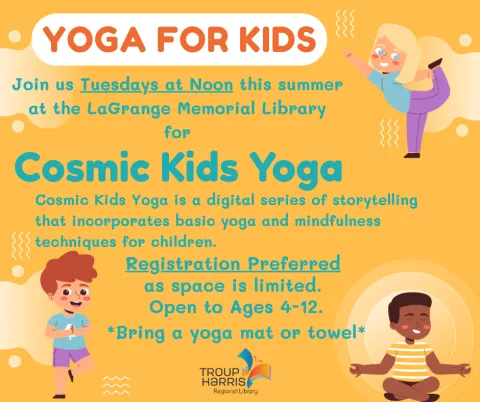 YOGA FOR KIDS

Join us Tuesdays at Noon this summer at the LaGrange Memorial Library for

Cosmic Kids Yoga

Cosmic Kids Yoga is a digital series of storytelling that incorporates basic yoga and mindfulness techniques for children.

Registration Preferred as space is limited. Open to Ages 4-12.

*Bring a yoga mat or towel*

TROUP HARRIS Regional Library